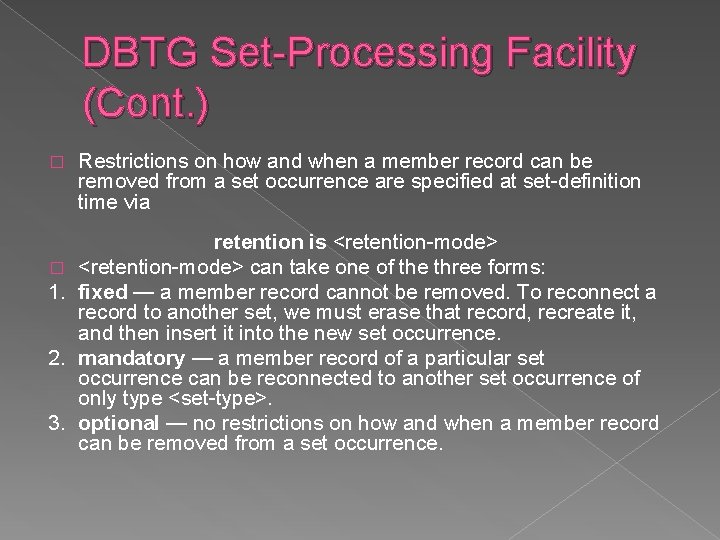 DBTG Set-Processing Facility (Cont.)

□ Restrictions on how and when a member record can be removed from a set occurrence are specified at set-definition time via

retention is <retention-mode>

□ <retention-mode> can take one of the three forms:
1. fixed — a member record cannot be removed. To reconnect a record to another set, we must erase that record, recreate it, and then insert it into the new set occurrence.
2. mandatory — a member record of a particular set occurrence can be reconnected to another set occurrence of only type <set-type>.
3. optional — no restrictions on how and when a member record can be removed from a set occurrence.